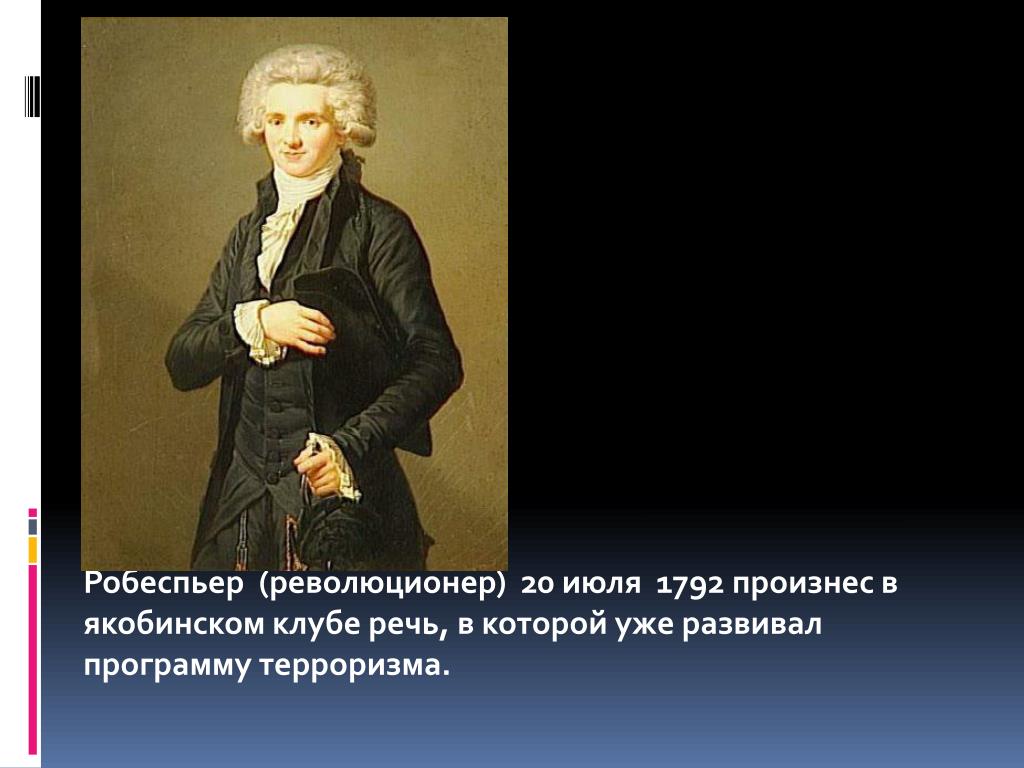 Робеспьер (революционер) 20 июля 1792 произнес в якобинском клубе речь, в которой уже развивал программу терроризма.